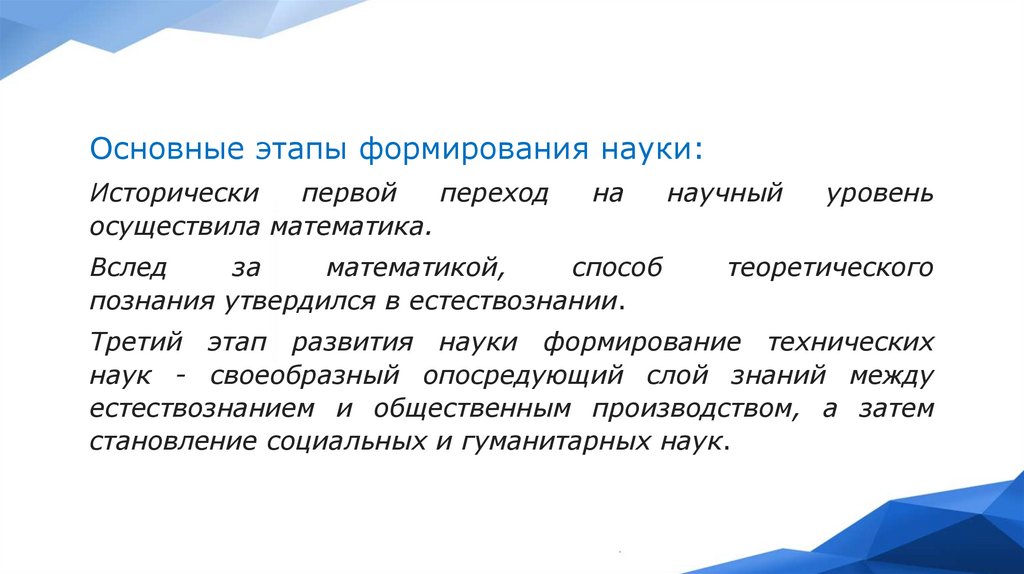 Основные этапы формирования науки:

Исторически первой переход на научный уровень осуществила математика.

Вслед за математикой, способ теоретического познания утвердился в естествознании.

Третий этап развития науки формирование технических наук - своеобразный опосредующий слой знаний между естествознанием и общественным производством, а затем становление социальных и гуманитарных наук.